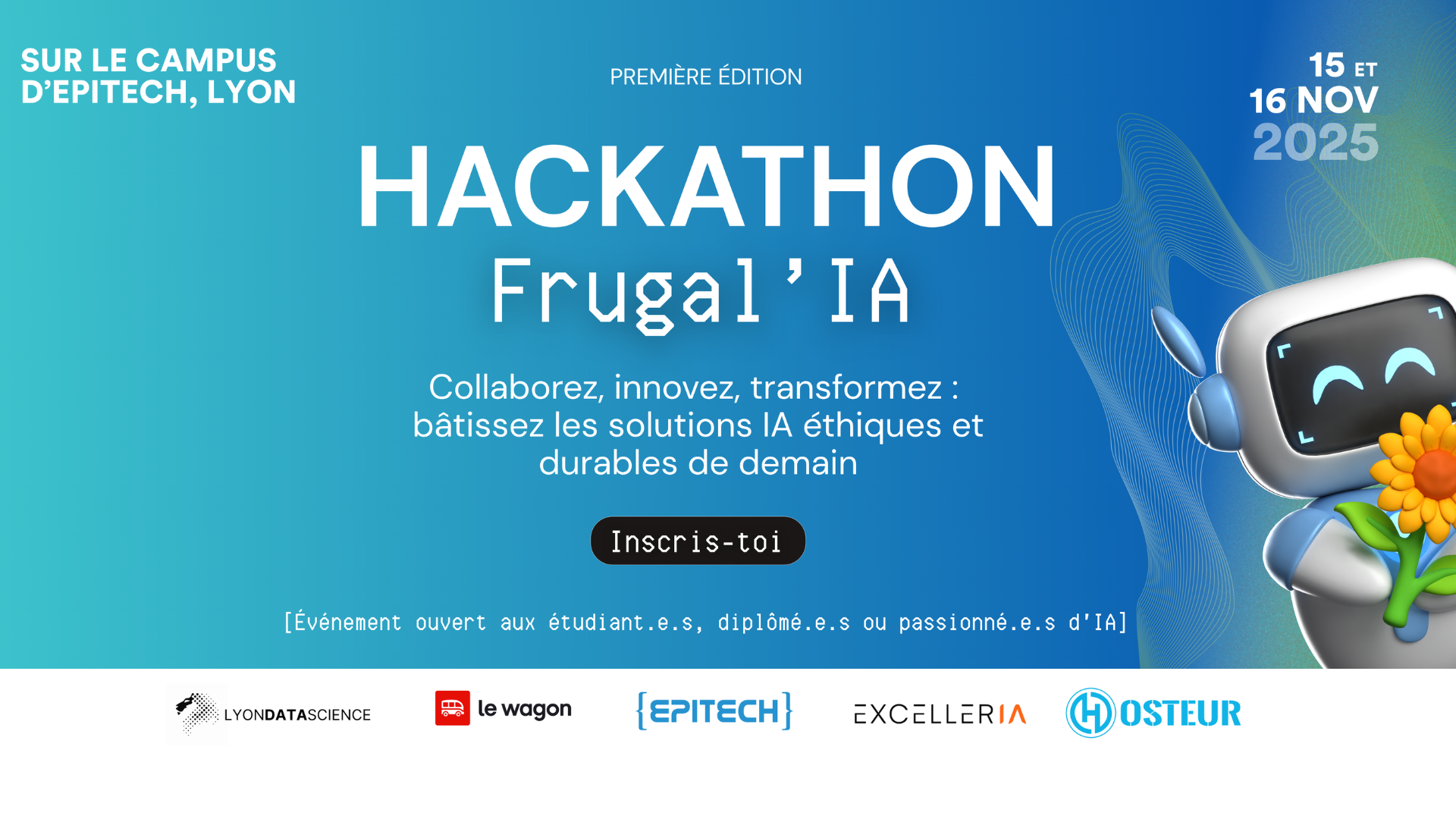 SUR LE CAMPUS D'EPITECH, LYON

PREMIÈRE ÉDITION

15 ET 16 NOV 2025

HACKATHON
Frugal'IA

Collaborez, innovez, transformez : bâtissez les solutions IA éthiques et durables de demain

Inscris-toi

[Événement ouvert aux étudiant.e.s, diplômé.e.s ou passionné.e.s d'IA]

LYONDATASCIENCE

le wagon

{EPITECH}

EXCELLERIA

HOSTEUR